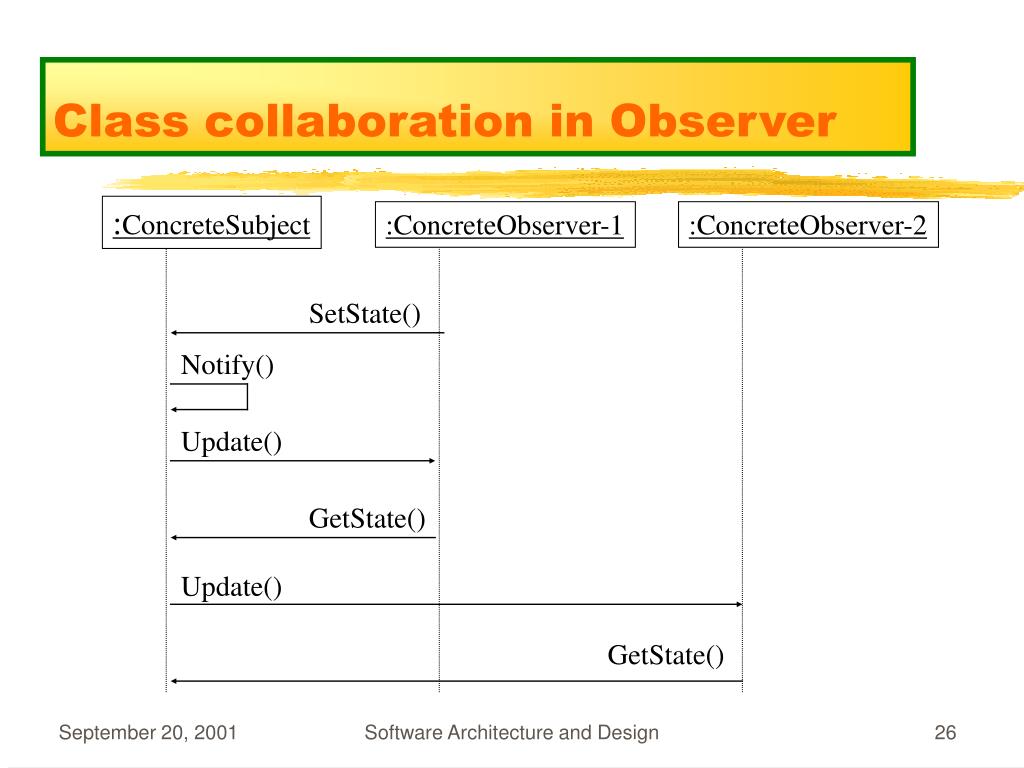 Class collaboration in Observer

:ConcreteSubject

:ConcreteObserver-1

:ConcreteObserver-2

SetState()

Notify()

Update()

GetState()

Update()

GetState()

September 20, 2001

Software Architecture and Design

26